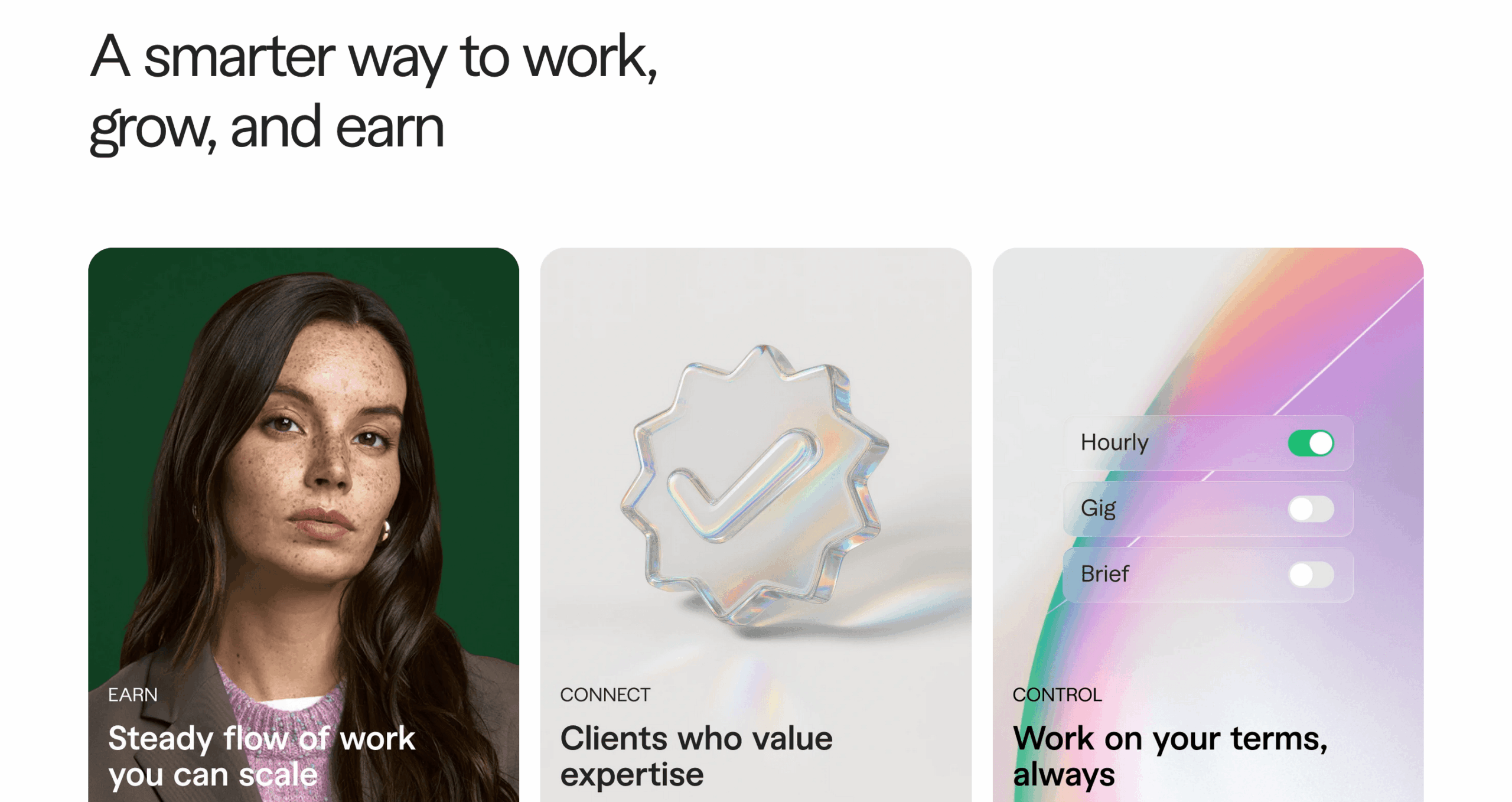 A smarter way to work, grow, and earn

EARN

Steady flow of work you can scale

CONNECT

Clients who value expertise

Hourly

Gig

Brief

CONTROL

Work on your terms, always